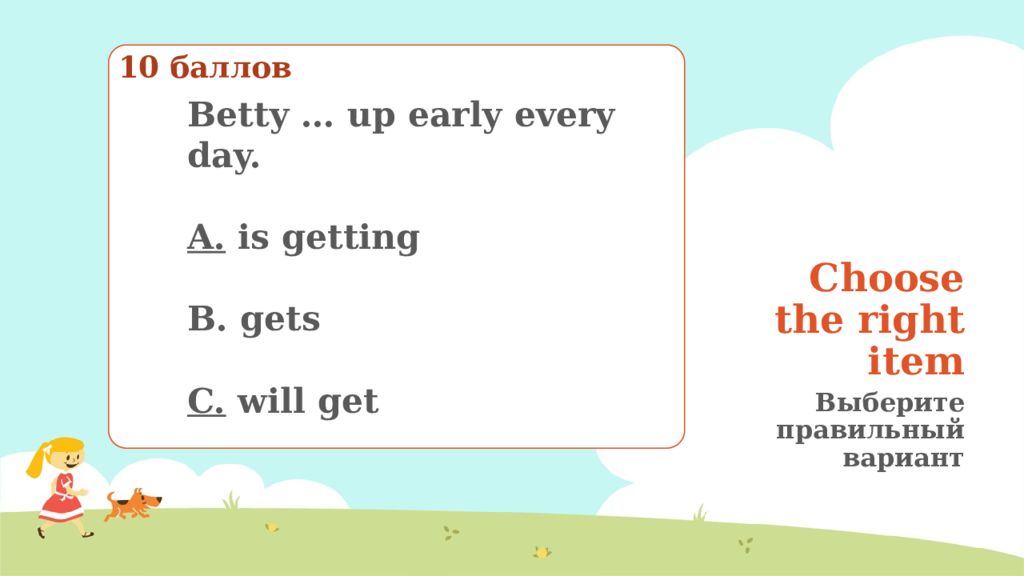 10 баллов

Betty … up early every day.

A. is getting

B. gets

C. will get

Choose the right item

Выберите правильный вариант